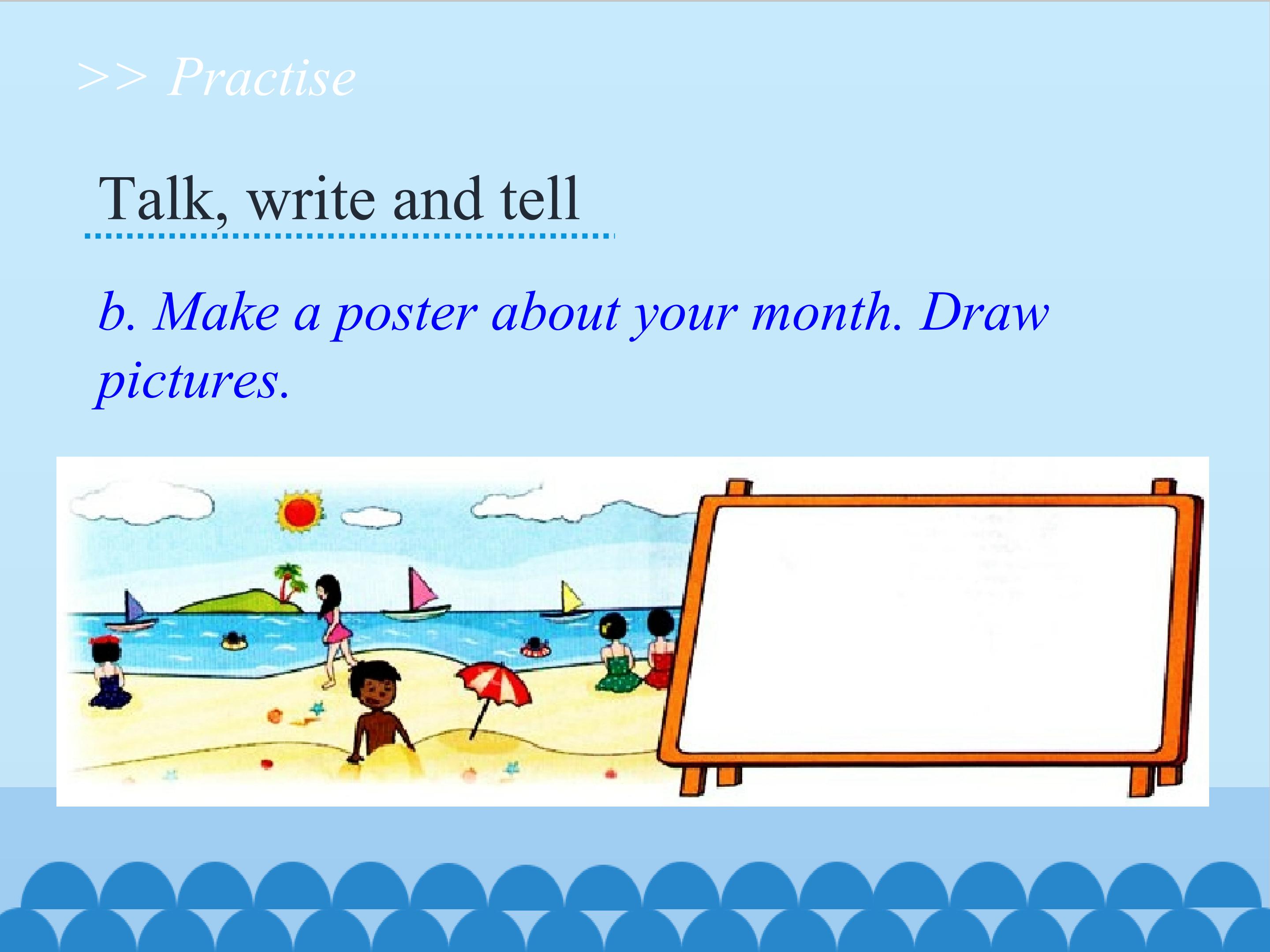 >> Practise

Talk, write and tell

b. Make a poster about your month. Draw pictures.